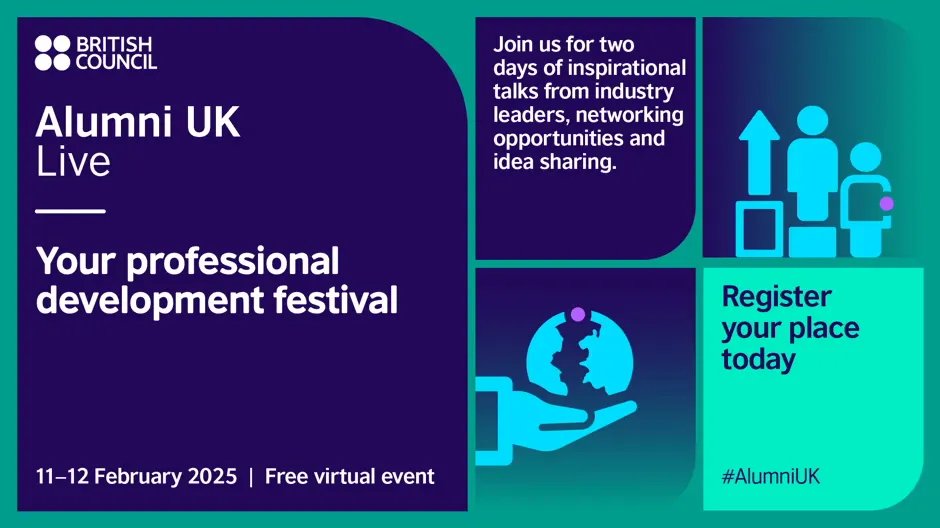 BRITISH COUNCIL

Alumni UK
Live

Your professional development festival

11–12 February 2025 | Free virtual event

Join us for two days of inspirational talks from industry leaders, networking opportunities and idea sharing.

Register your place today

#AlumniUK